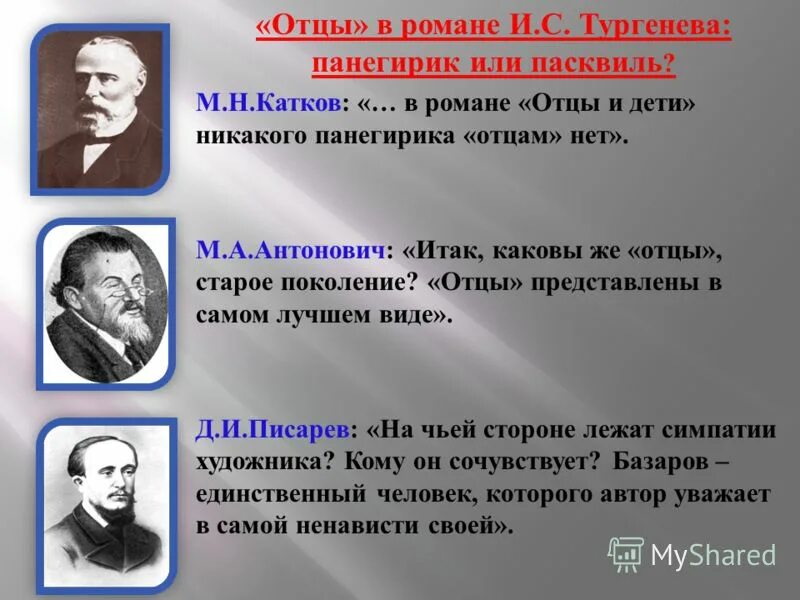 «Отцы» в романе И.С. Тургенева: панегирик или пасквиль?

М.Н.Катков: «… в романе «Отцы и дети» никакого панегирика «отцам» нет».

М.А.Антонович: «Итак, каковы же «отцы», старое поколение? «Отцы» представлены в самом лучшем виде».

Д.И.Писарев: «На чьей стороне лежат симпатии художника? Кому он сочувствует? Базаров – единственный человек, которого автор уважает в самой ненависти своей».

MyShared